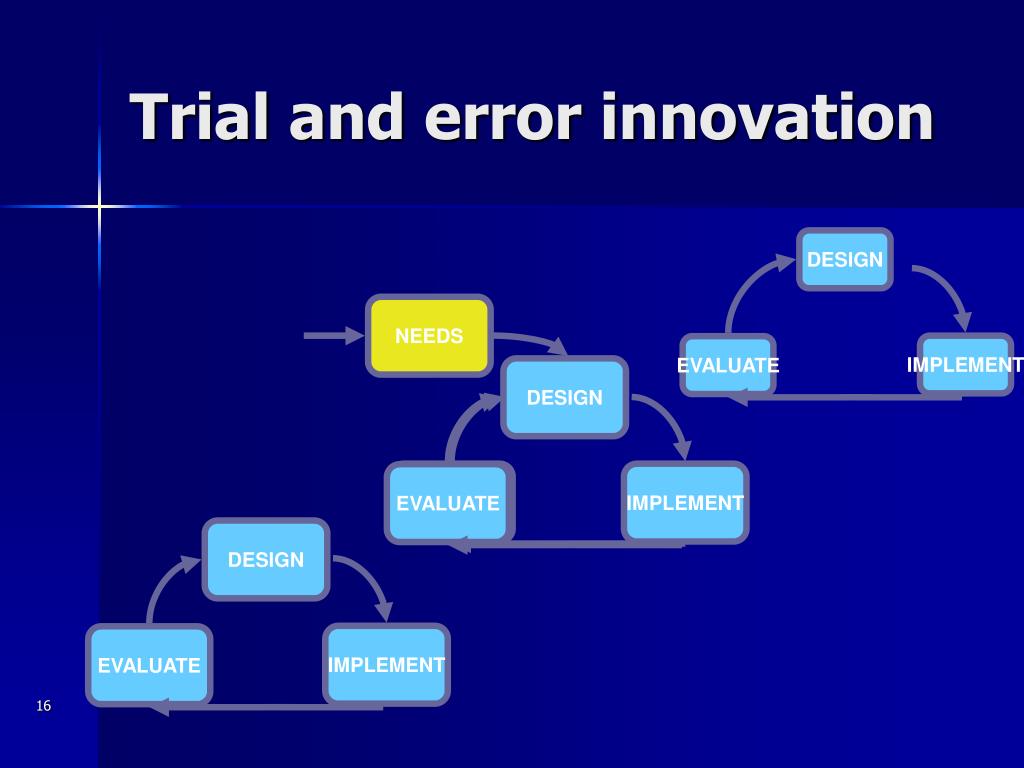 Trial and error innovation

DESIGN

EVALUATE

IMPLEMENT

NEEDS

DESIGN

EVALUATE

IMPLEMENT

DESIGN

EVALUATE

IMPLEMENT

16